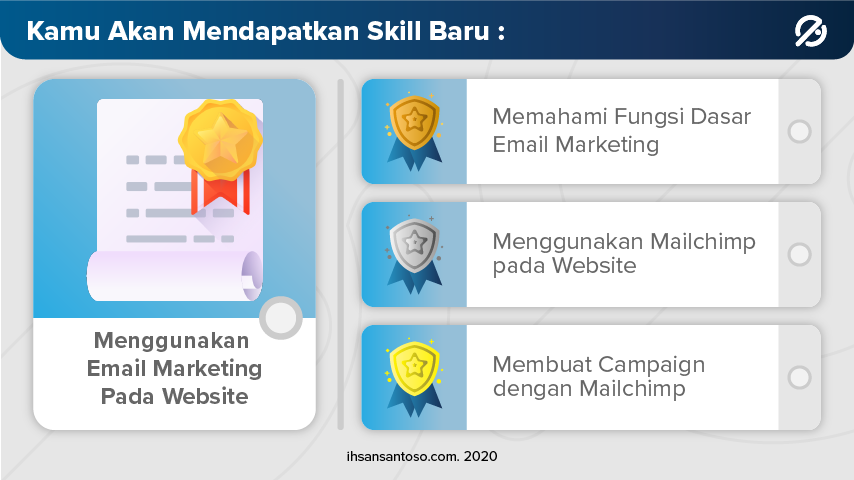 Kamu Akan Mendapatkan Skill Baru :

Menggunakan Email Marketing Pada Website

Memahami Fungsi Dasar Email Marketing

Menggunakan Mailchimp pada Website

Membuat Campaign dengan Mailchimp

ihsansantoso.com. 2020